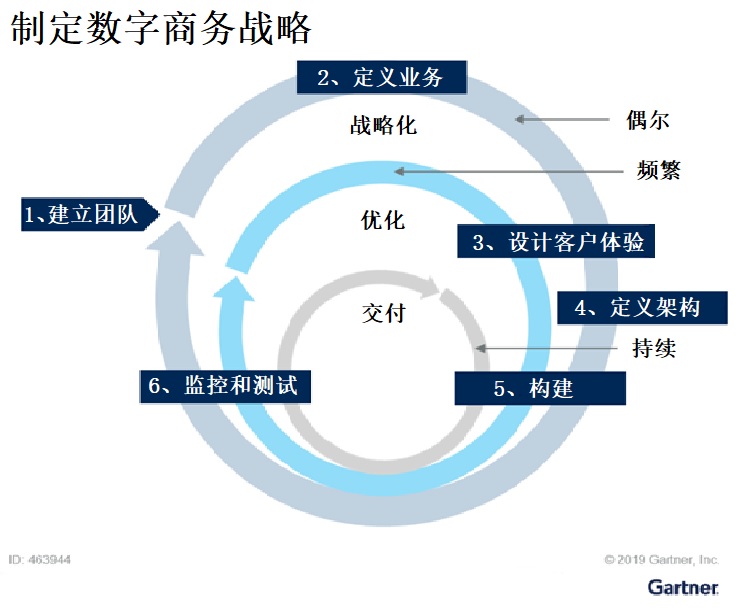 制定数字商务战略

2、定义业务

战略化

偶尔

频繁

1、建立团队

优化

3、设计客户体验

交付

4、定义架构

持续

6、监控和测试

5、构建

ID: 463944

© 2019 Gartner, Inc.

Gartner